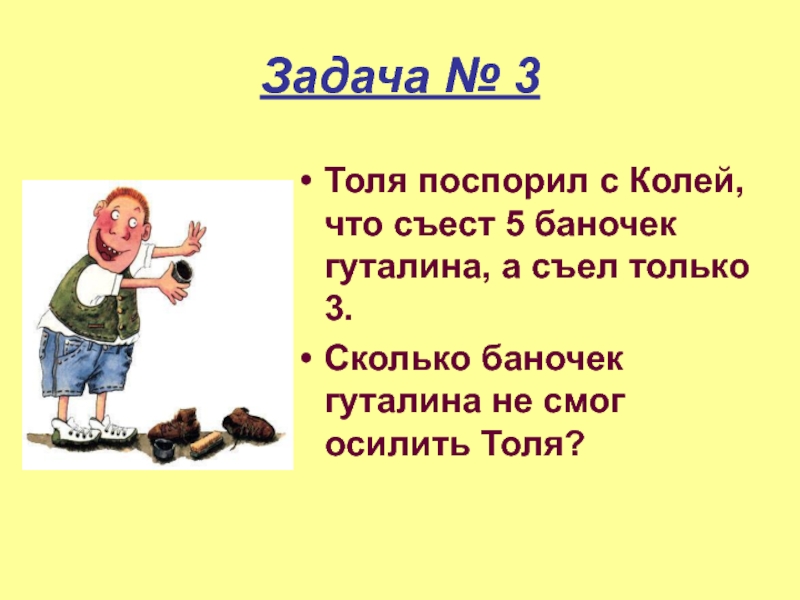 Задача № 3

• Толя поспорил с Колей, что съест 5 баночек гуталина, а съел только 3.

• Сколько баночек гуталина не смог осилить Толя?